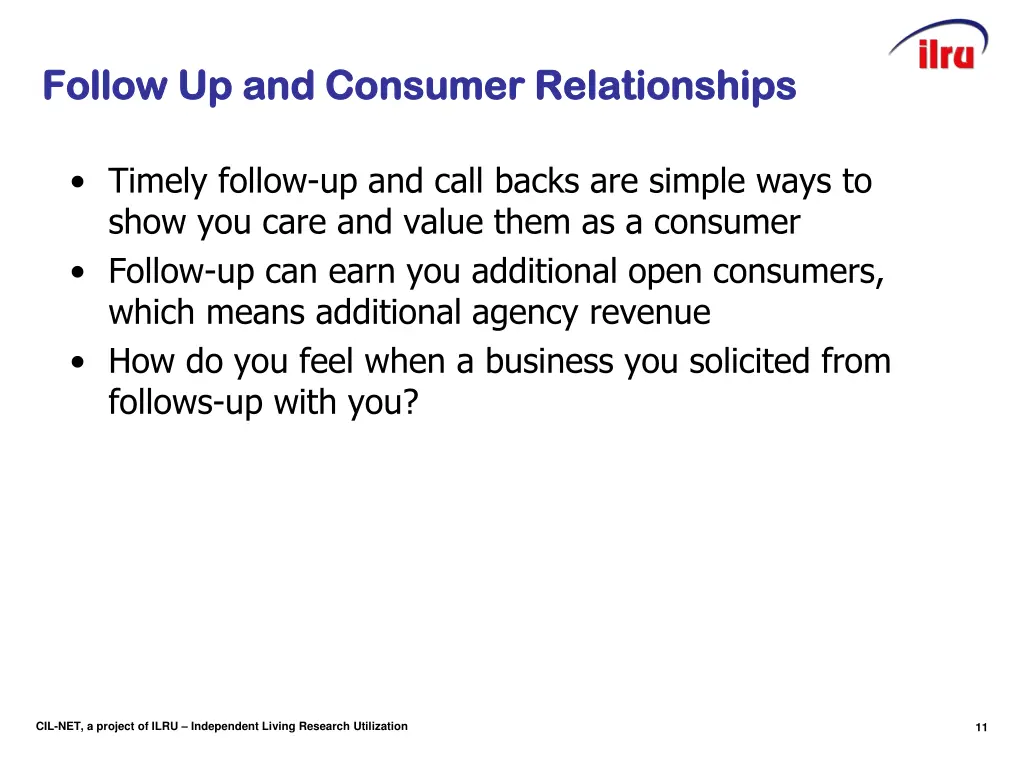 ilru

Follow Up and Consumer Relationships

• Timely follow-up and call backs are simple ways to show you care and value them as a consumer
• Follow-up can earn you additional open consumers, which means additional agency revenue
• How do you feel when a business you solicited from follows-up with you?

CIL-NET, a project of ILRU – Independent Living Research Utilization

11